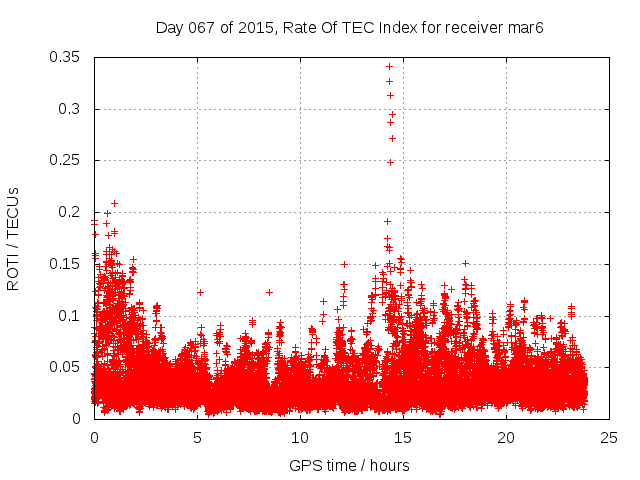 Day 067 of 2015, Rate Of TEC Index for receiver mar6

ROTI / TECUs

0.35
0.3
0.25
0.2
0.15
0.1
0.05
0

0
5
10
15
20
25

GPS time / hours